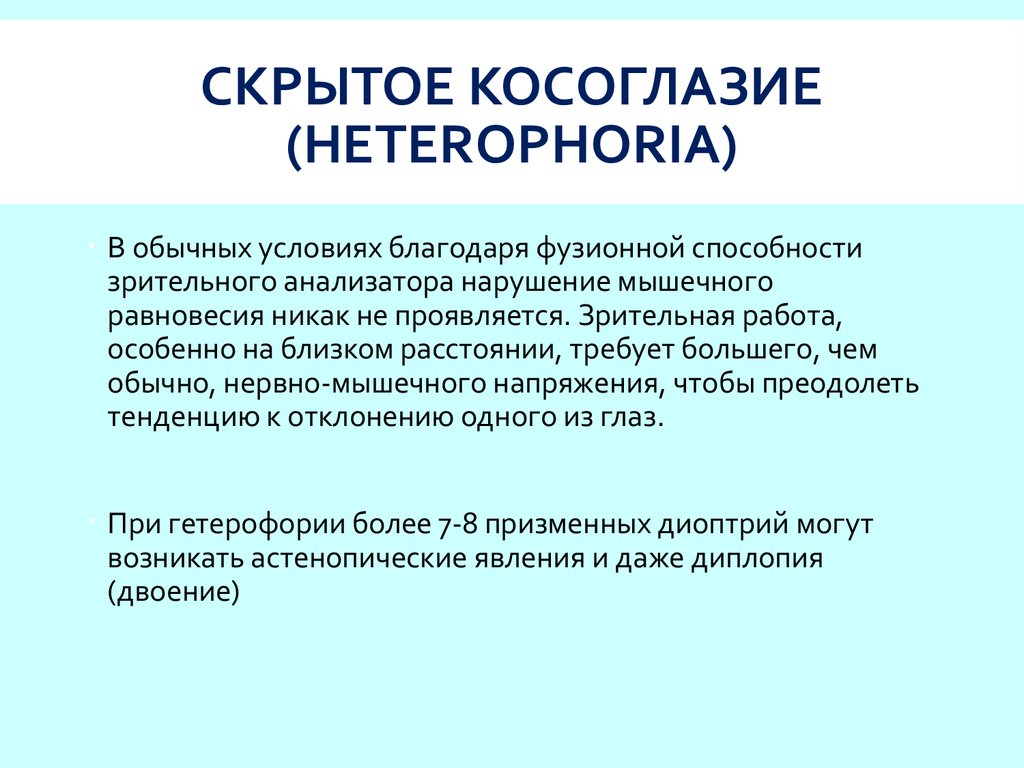 СКРЫТОЕ КОСОГЛАЗИЕ (HETEROPHORIA)

В обычных условиях благодаря фузионной способности зрительного анализатора нарушение мышечного равновесия никак не проявляется. Зрительная работа, особенно на близком расстоянии, требует большего, чем обычно, нервно-мышечного напряжения, чтобы преодолеть тенденцию к отклонению одного из глаз.

При гетерофории более 7-8 призменных диоптрий могут возникать астенопические явления и даже диплопия (двоение)